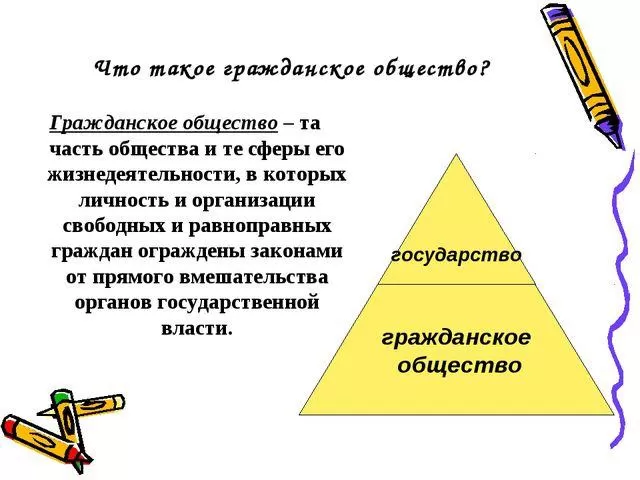 Что такое гражданское общество?

Гражданское общество – та часть общества и те сферы его жизнедеятельности, в которых личность и организации свободных и равноправных граждан ограждены законами от прямого вмешательства органов государственной власти.

государство

гражданское общество